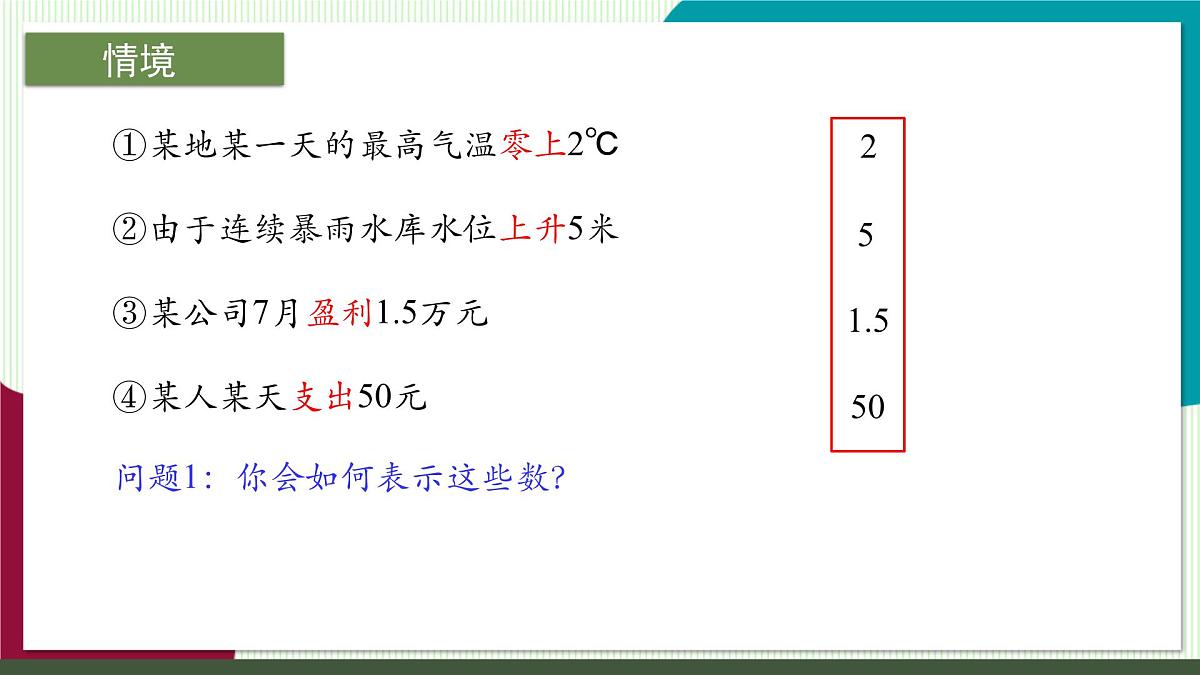 情境

①某地某一天的最高气温零上2℃

②由于连续暴雨水库水位上升5米

③某公司7月盈利1.5万元

④某人某天支出50元

问题1：你会如何表示这些数?

2

5

1.5

50